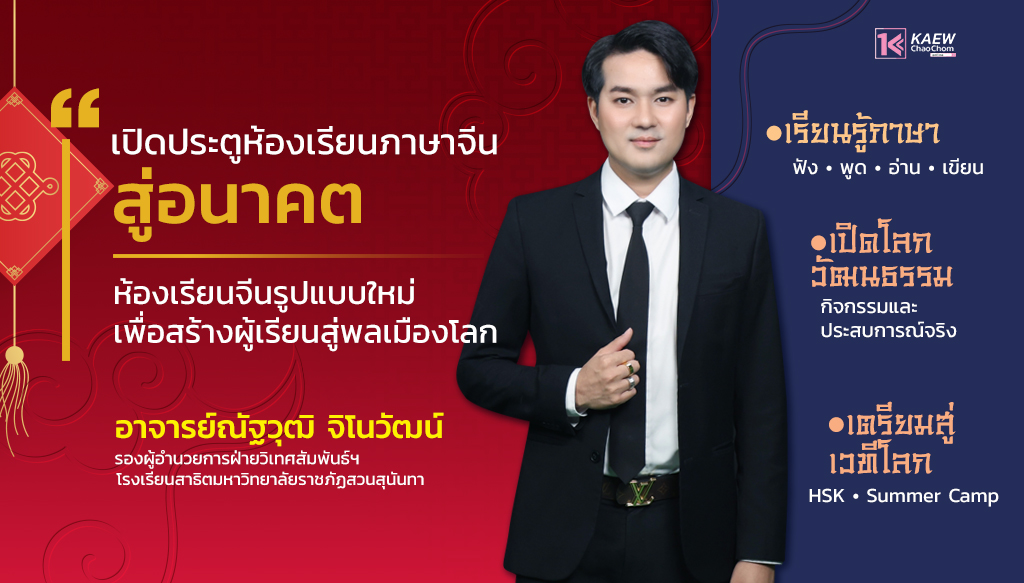 KAEW ChaoChom

“

เปิดประตูห้องเรียนภาษาจีน
สู่อนาคต

ห้องเรียนจีนรูปแบบใหม่
เพื่อสร้างผู้เรียนสู่พลเมืองโลก

อาจารย์ณัฐวุฒิ จิโนวัฒน์
รองผู้อำนวยการฝ่ายวิเทศสัมพันธ์ฯ
โรงเรียนสาธิตมหาวิทยาลัยราชภัฏสวนสุนันทา

●เรียนรู้ภาษา
ฟัง • พูด • อ่าน • เขียน

●เปิดโลกวัฒนธรรม
กิจกรรมและประสบการณ์จริง

●เตรียมสู่เวทีโลก
HSK • Summer Camp